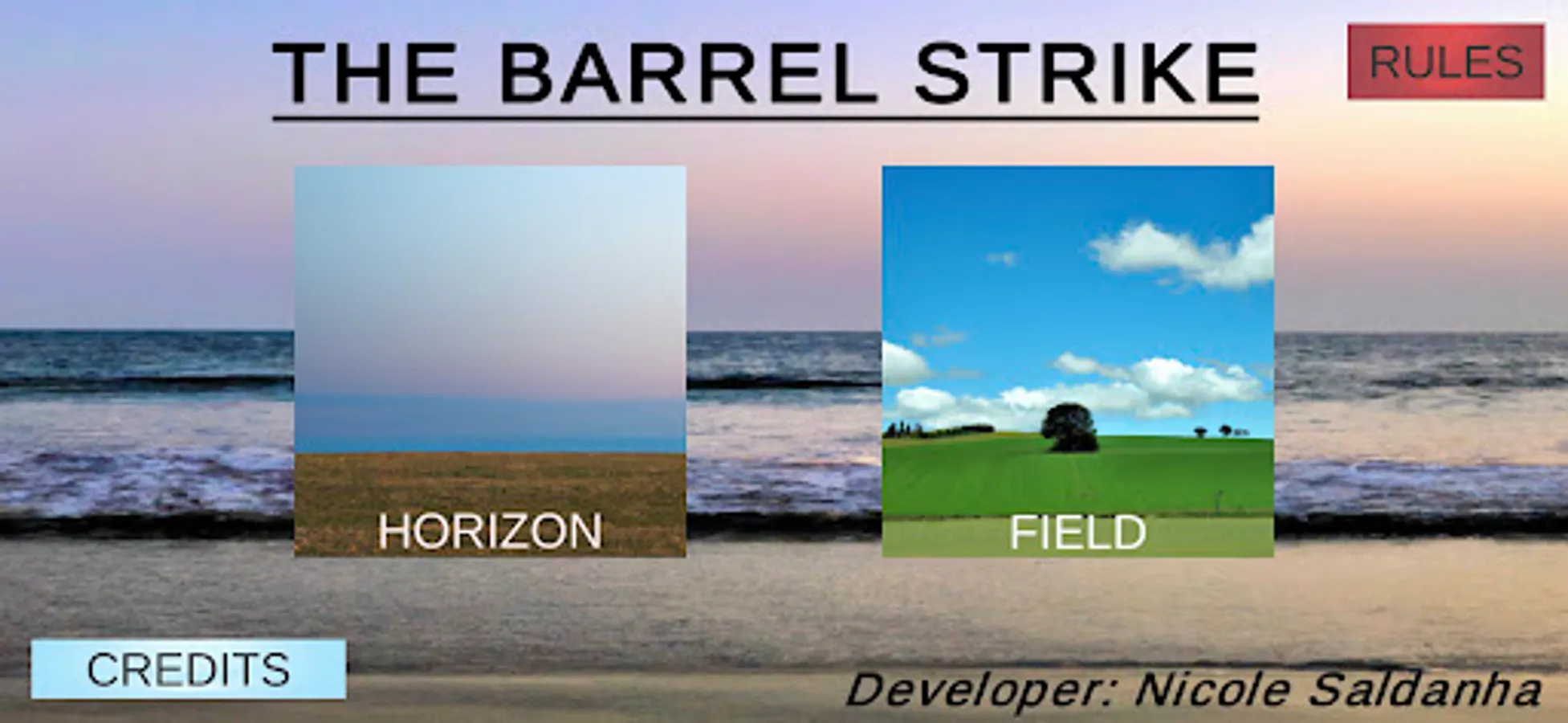 THE BARREL STRIKE

RULES

HORIZON

FIELD

CREDITS

Developer: Nicole Saldanha